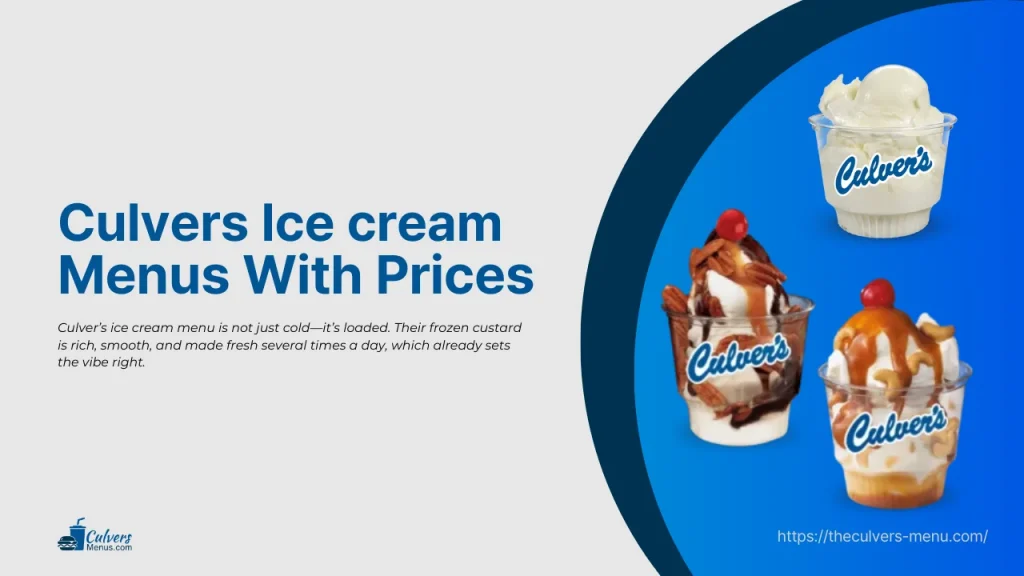 Culvers Ice cream Menus With Prices

Culver's ice cream menu is not just cold—it's loaded. Their frozen custard is rich, smooth, and made fresh several times a day, which already sets the vibe right.

Culver's

Culver's

Culver's

Culvers Menus.com

https://theculvers-menu.com/